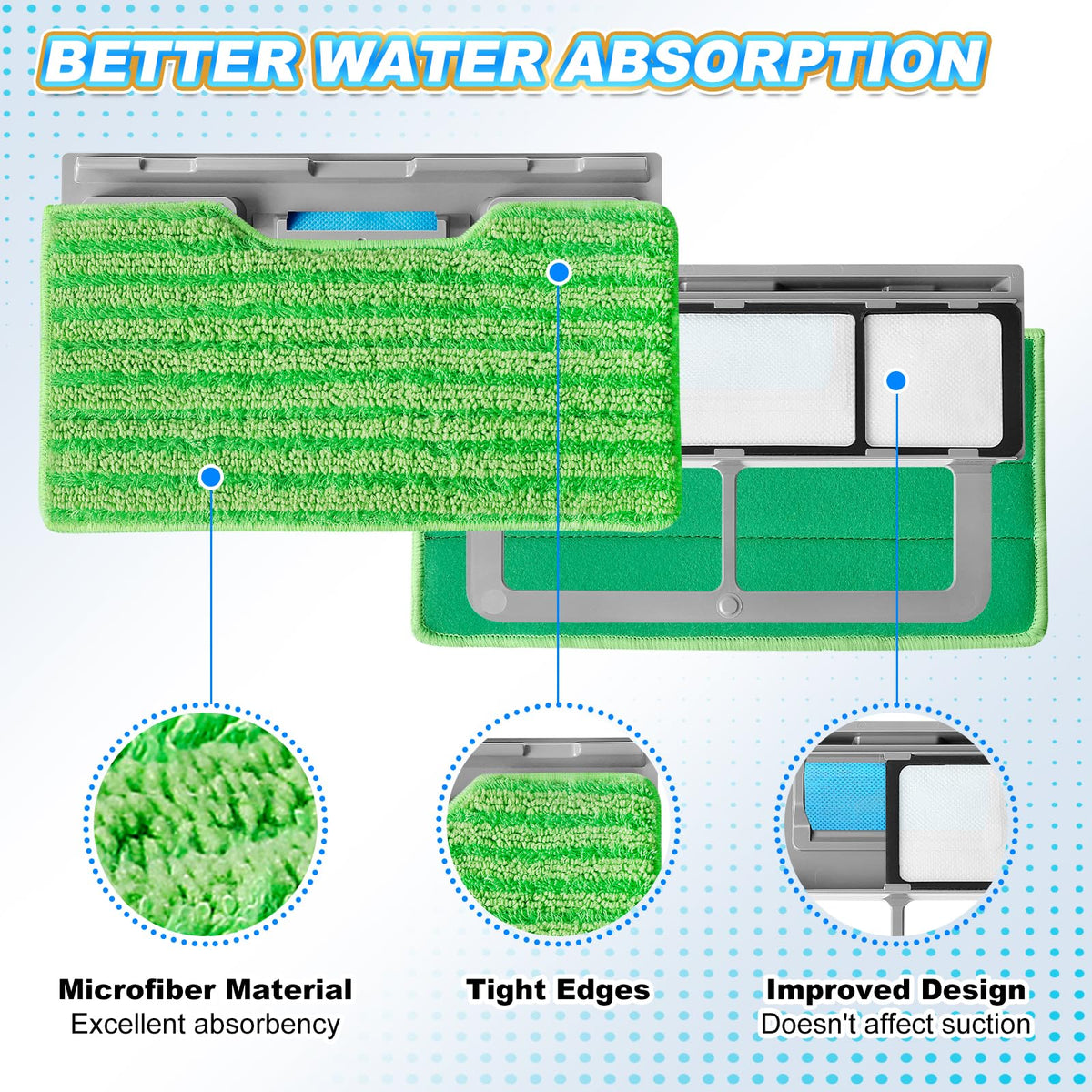 BETTER WATER ABSORPTION

Microfiber Material
Excellent absorbency

Tight Edges

Improved Design
Doesn't affect suction